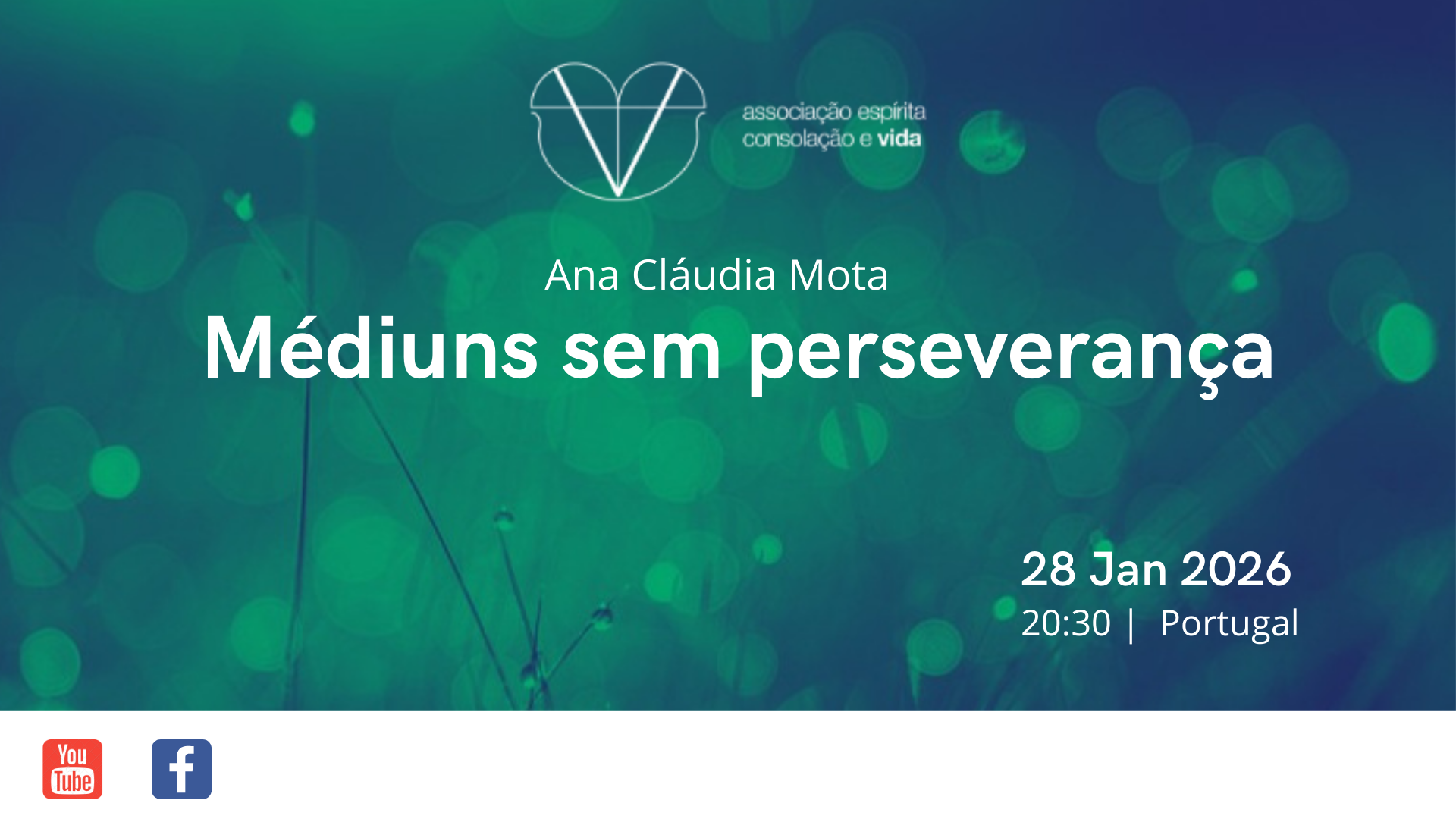 associação espírita
consolação e vida

Ana Cláudia Mota
Médiuns sem perseverança

28 Jan 2026
20:30 | Portugal

You Tube

f